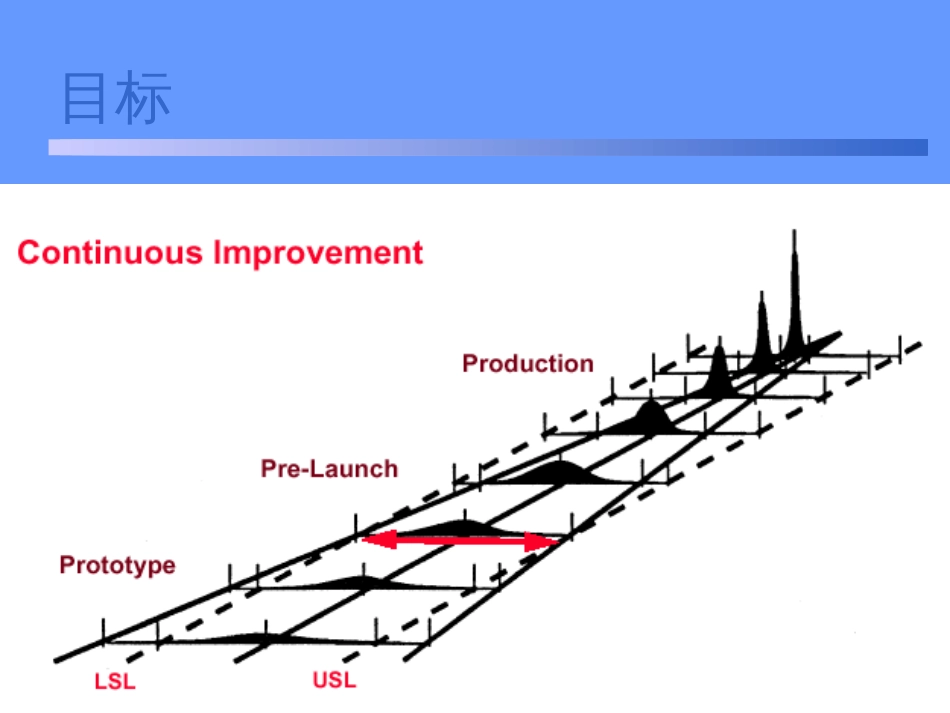 目标

Continuous Improvement

Production

Pre-Launch

Prototype

LSL

USL